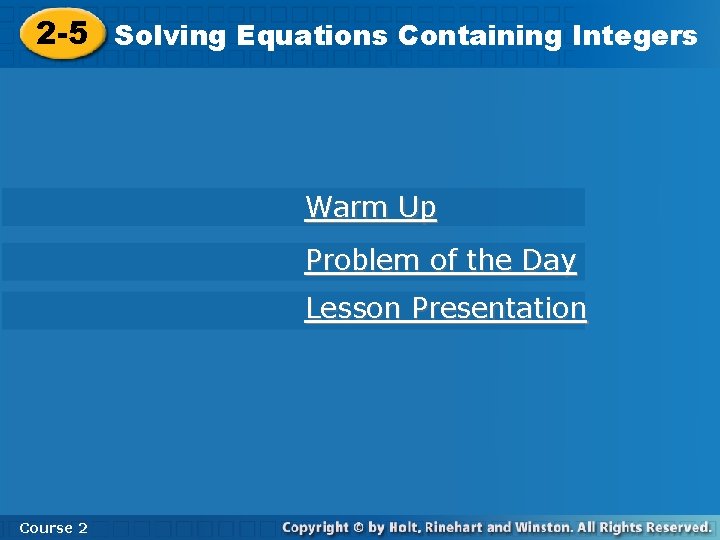 2-5 Solving Equations Containing Integers

Warm Up

Problem of the Day

Lesson Presentation

Course 2

Copyright © by Holt, Rinehart and Winston. All Rights Reserved.